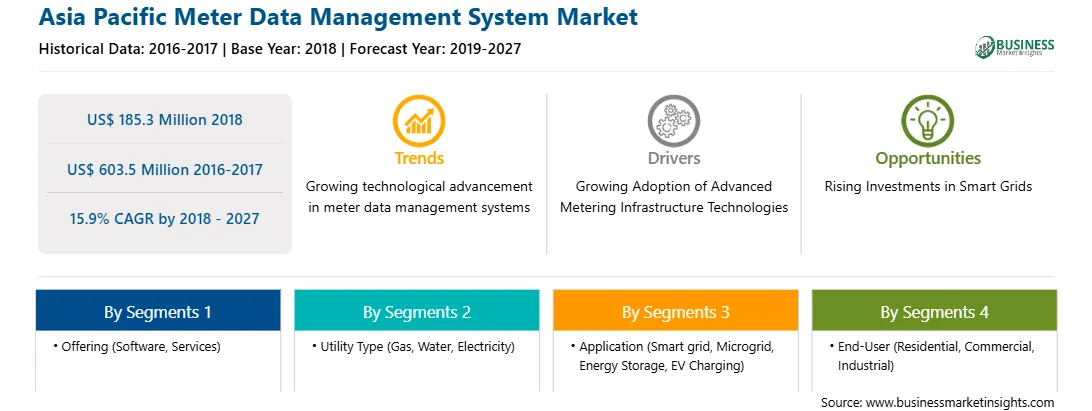 Asia Pacific Meter Data Management System Market
Historical Data: 2016-2017 | Base Year: 2018 | Forecast Year: 2019-2027

BUSINESS
Market Insights

US$ 185.3 Million 2018

US$ 603.5 Million 2016-2017

15.9% CAGR by 2018 - 2027

Trends
Growing technological advancement in meter data management systems

Drivers
Growing Adoption of Advanced Metering Infrastructure Technologies

Opportunities
Rising Investments in Smart Grids

By Segments 1
• Offering (Software, Services)

By Segments 2
• Utility Type (Gas, Water, Electricity)

By Segments 3
• Application (Smart grid, Microgrid, Energy Storage, EV Charging)

By Segments 4
• End-User (Residential, Commercial, Industrial)

Source: www.businessmarketinsights.com